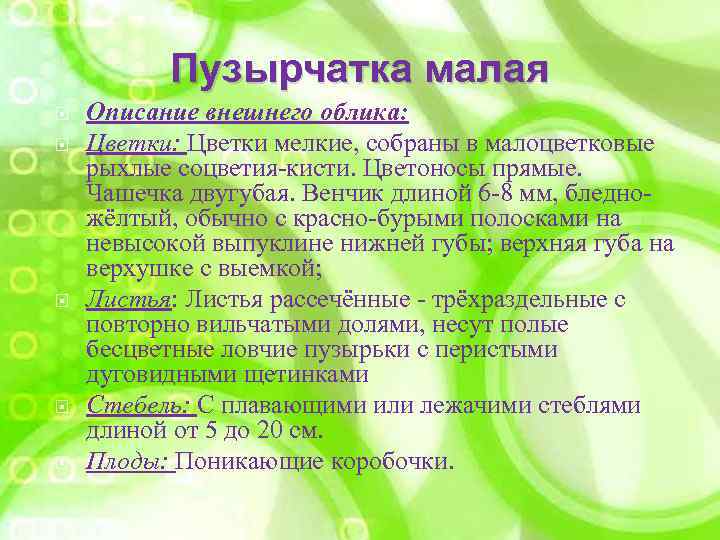 Пузырчатка малая

Описание внешнего облика:

Цветки: Цветки мелкие, собраны в малоцветковые рыхлые соцветия-кисти. Цветоносы прямые. Чашечка двугубая. Венчик длиной 6-8 мм, бледно-жёлтый, обычно с красно-бурыми полосками на невысокой выпуклине нижней губы; верхняя губа на верхушке с выемкой;

Листья: Листья рассечённые - трёхраздельные с повторно вильчатыми долями, несут полые бесцветные ловчие пузырьки с перистыми дуговидными щетинками

Стебель: С плавающими или лежачими стеблями длиной от 5 до 20 см.

Плоды: Поникающие коробочки.